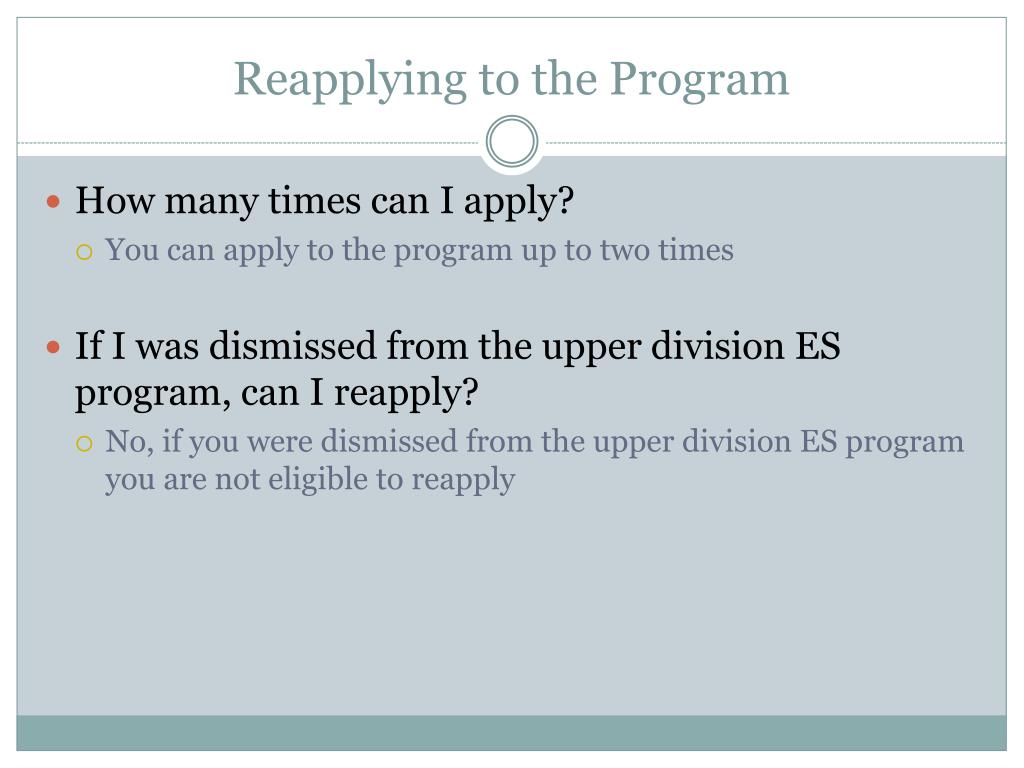 Reapplying to the Program

How many times can I apply?

You can apply to the program up to two times

If I was dismissed from the upper division ES program, can I reapply?

No, if you were dismissed from the upper division ES program you are not eligible to reapply